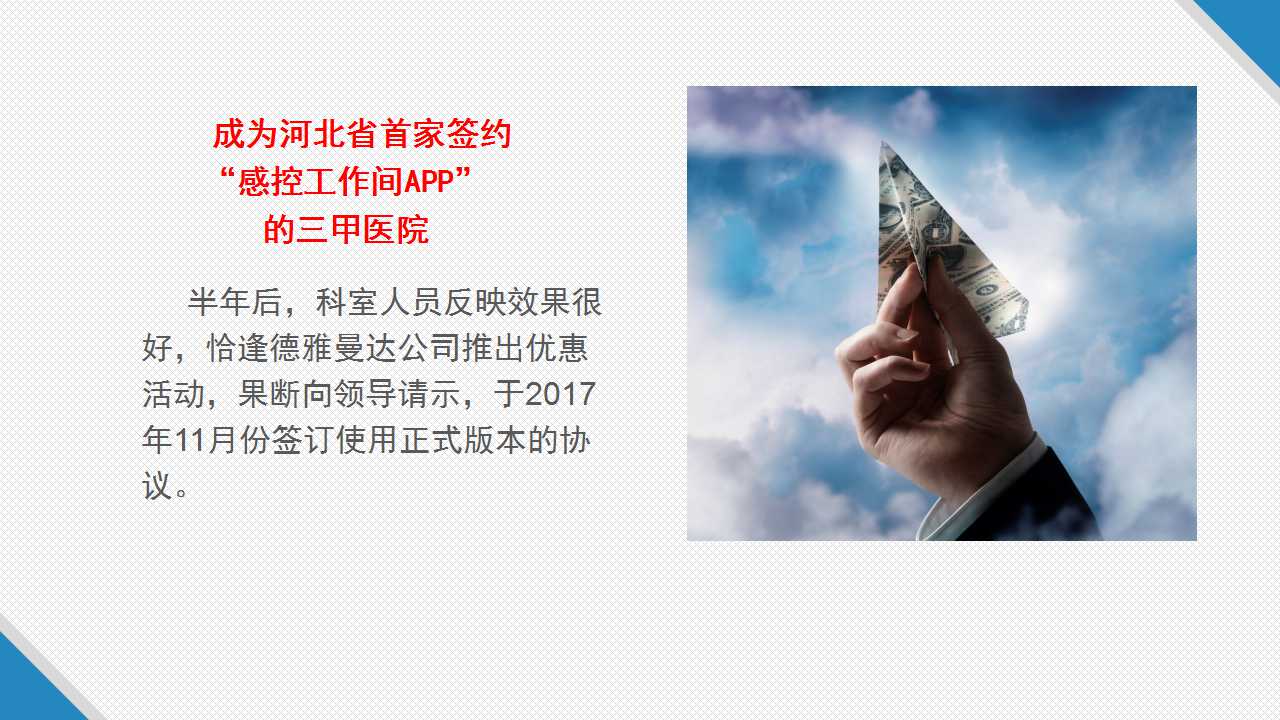 成为河北省首家签约
“感控工作间APP”
的三甲医院

半年后，科室人员反映效果很好，恰逢德雅曼达公司推出优惠活动，果断向领导请示，于2017年11月份签订使用正式版本的协议。